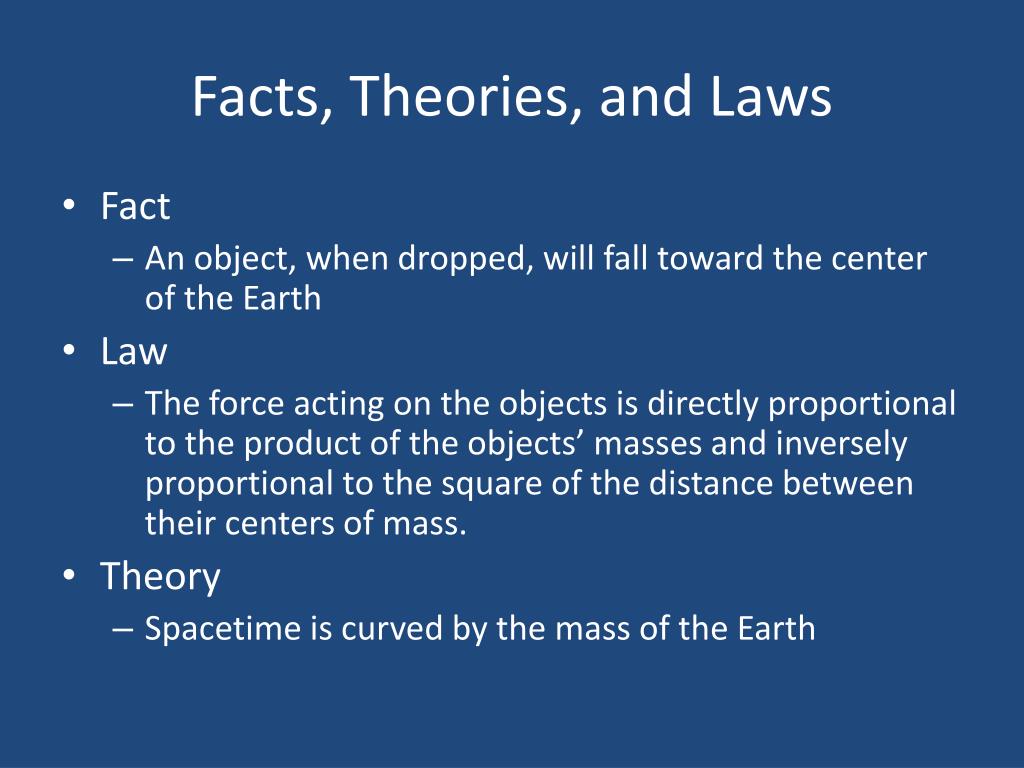 Facts, Theories, and Laws

• Fact
– An object, when dropped, will fall toward the center of the Earth
• Law
– The force acting on the objects is directly proportional to the product of the objects’ masses and inversely proportional to the square of the distance between their centers of mass.
• Theory
– Spacetime is curved by the mass of the Earth